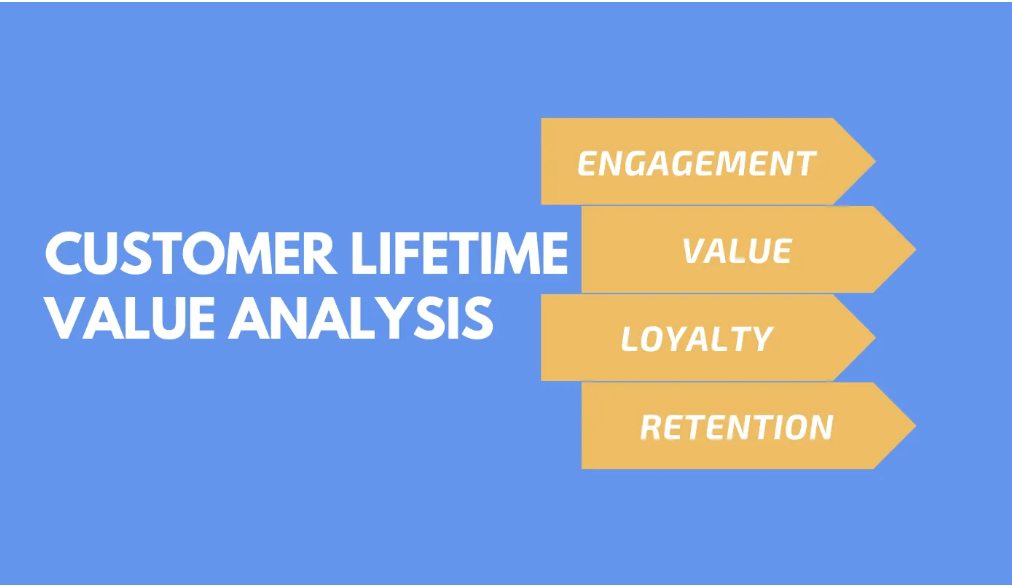 CUSTOMER LIFETIME VALUE ANALYSIS

ENGAGEMENT

VALUE

LOYALTY

RETENTION